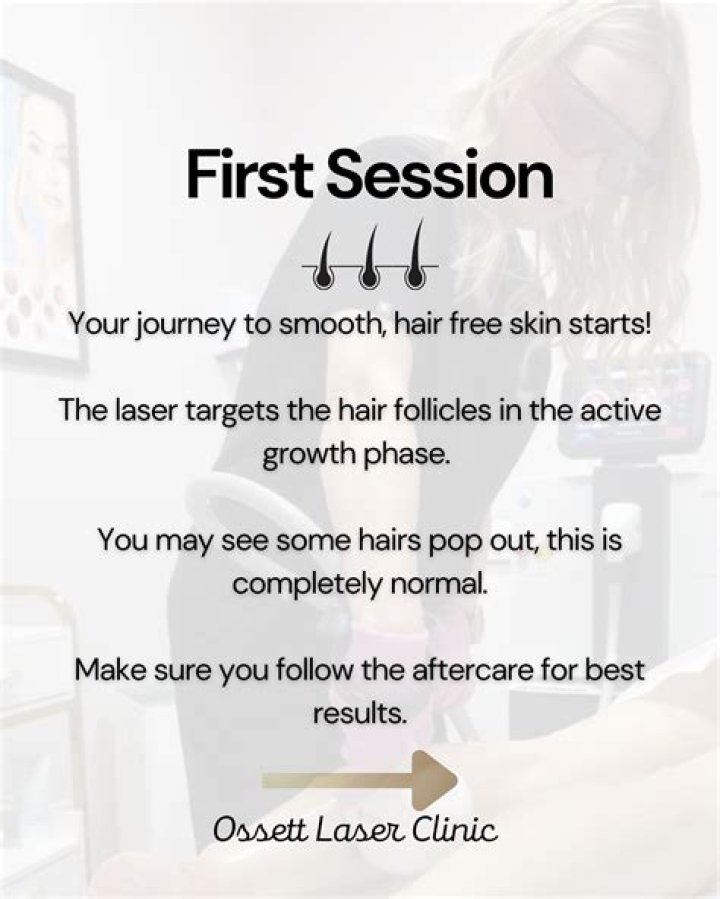 First Session

Your journey to smooth, hair free skin starts!

The laser targets the hair follicles in the active growth phase.

You may see some hairs pop out, this is completely normal.

Make sure you follow the aftercare for best results.

Ossett Laser Clinic